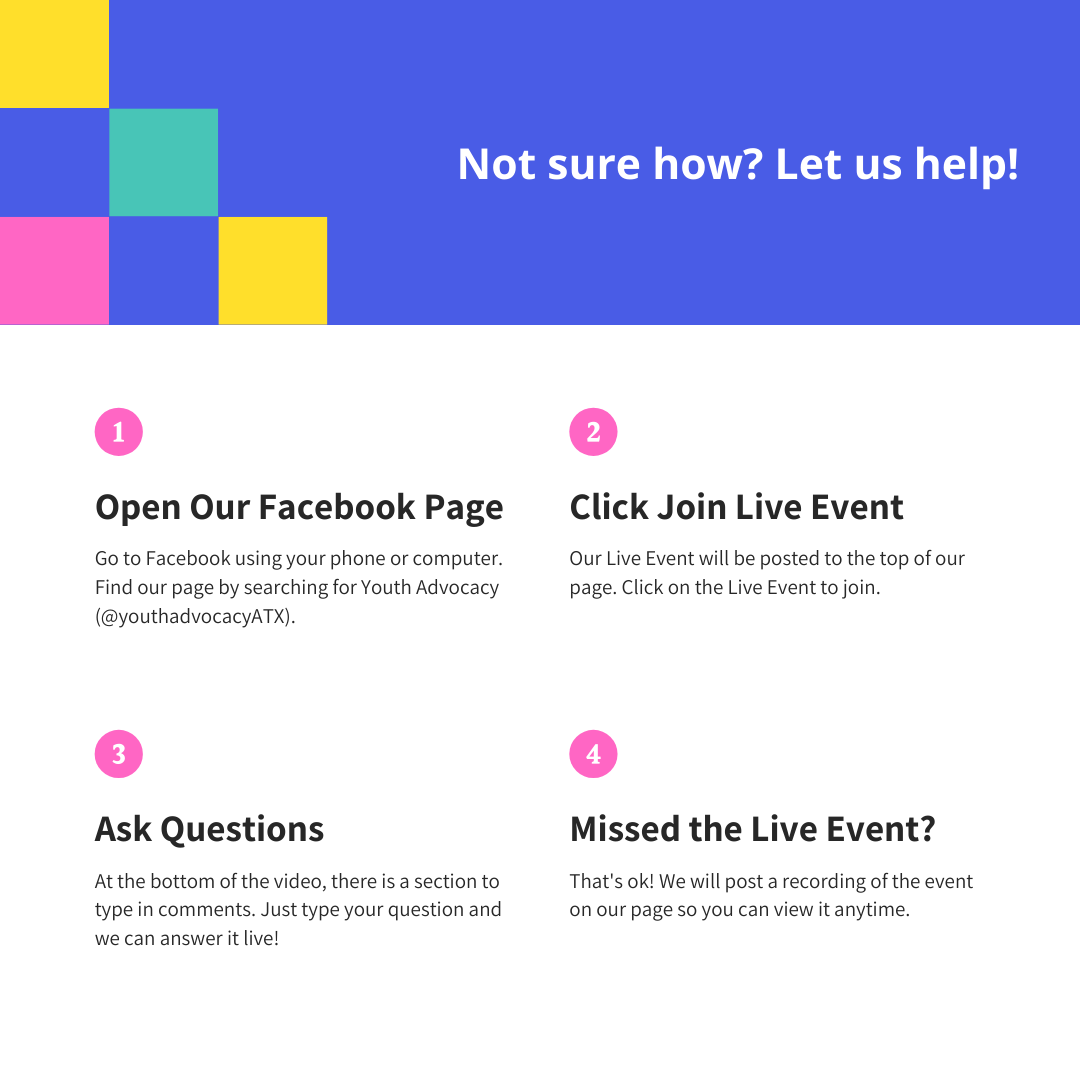 Not sure how? Let us help!

1

Open Our Facebook Page

Go to Facebook using your phone or computer. Find our page by searching for Youth Advocacy (@youthadvocacyATX).

2

Click Join Live Event

Our Live Event will be posted to the top of our page. Click on the Live Event to join.

3

Ask Questions

At the bottom of the video, there is a section to type in comments. Just type your question and we can answer it live!

4

Missed the Live Event?

That's ok! We will post a recording of the event on our page so you can view it anytime.